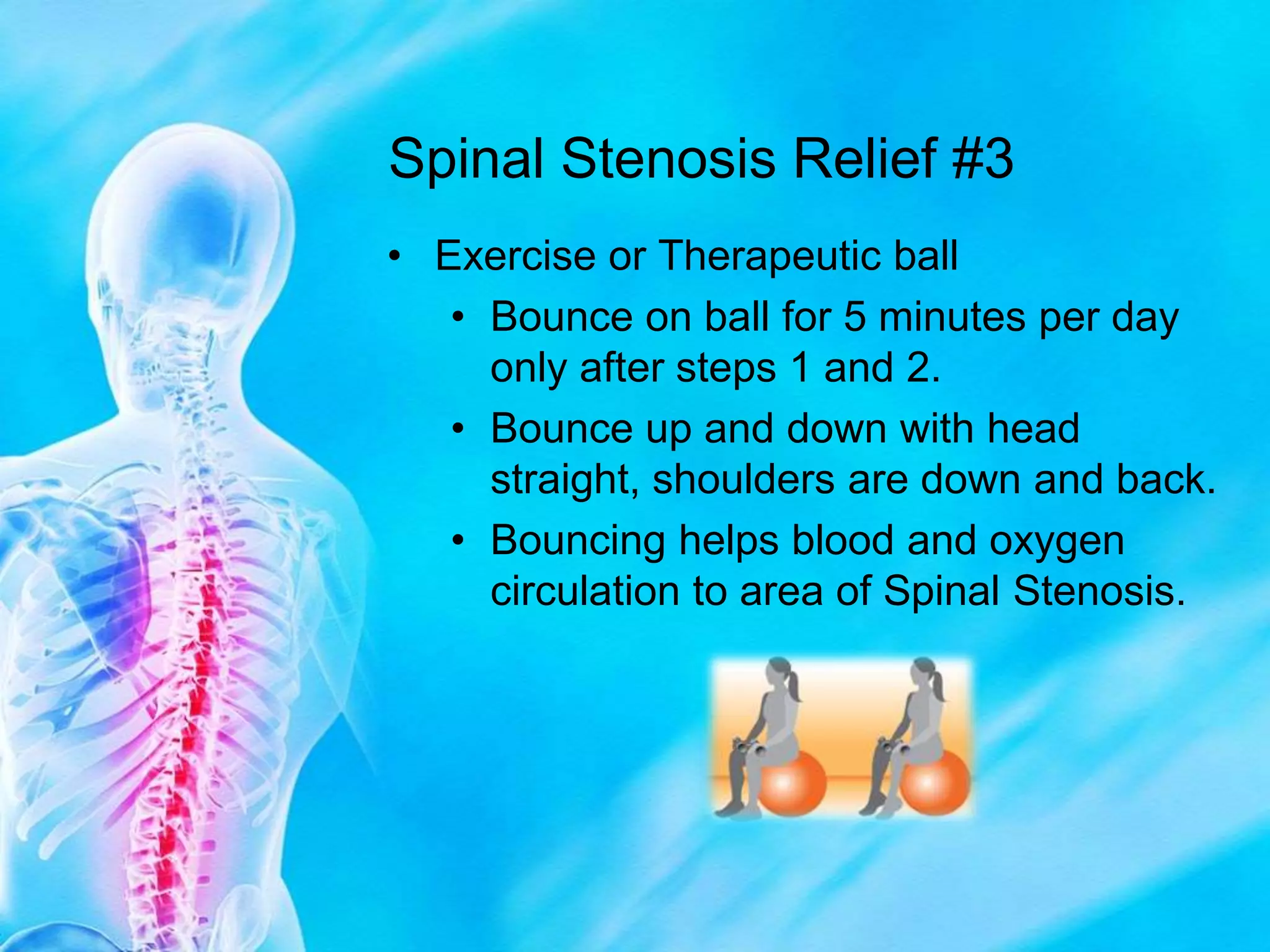 Spinal Stenosis Relief #3

• Exercise or Therapeutic ball
  • Bounce on ball for 5 minutes per day only after steps 1 and 2.
  • Bounce up and down with head straight, shoulders are down and back.
  • Bouncing helps blood and oxygen circulation to area of Spinal Stenosis.